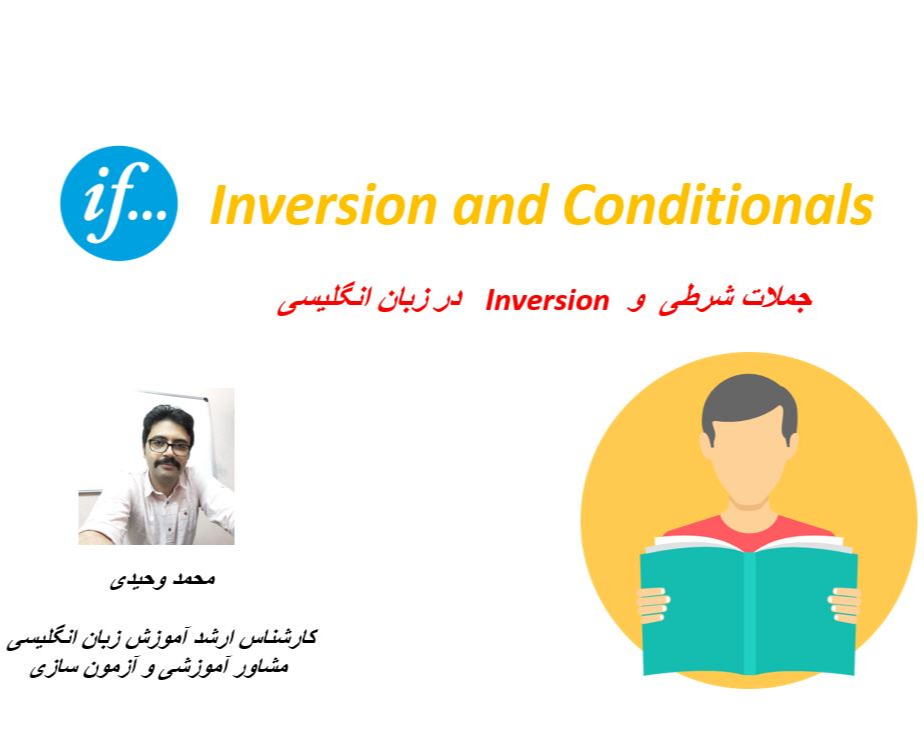 if...

Inversion and Conditionals

جملات شرطی و Inversion در زبان انگلیسی

محمد وحیدی

کارشناس ارشد آموزش زبان انگلیسی
مشاور آموزشی و آزمون سازی